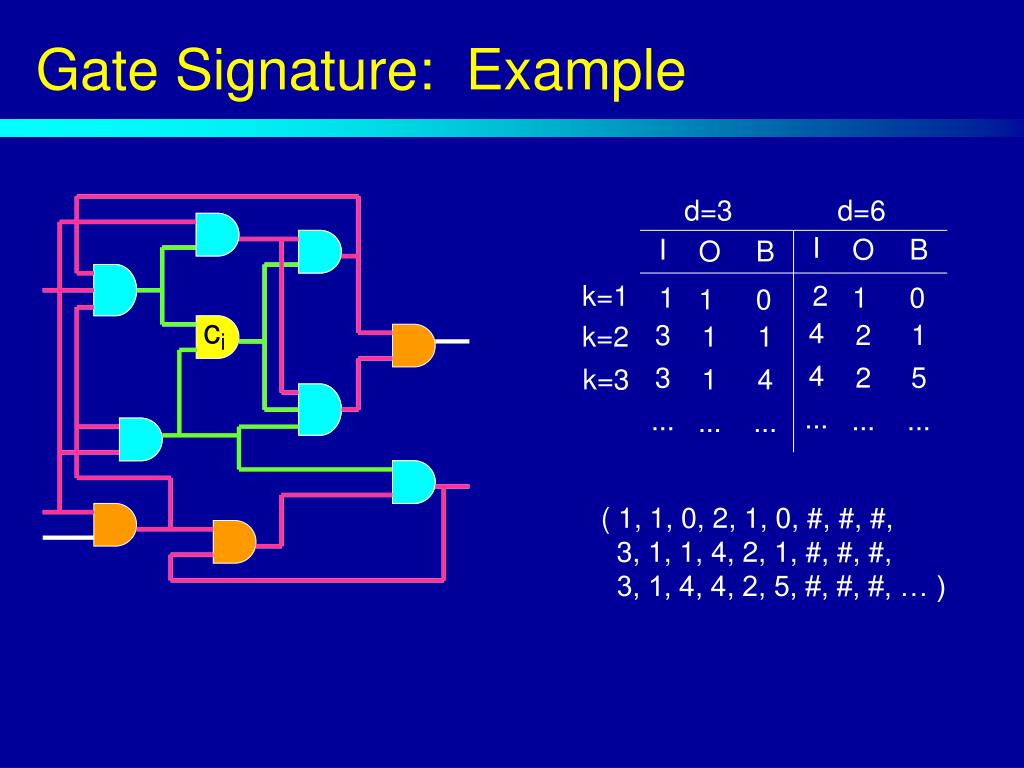 Gate Signature: Example

$c_i$

|  | d=3 |  |  | d=6 |  |  |
|---|---|---|---|---|---|---|
|  | I | O | B | I | O | B |
| k=1 | 1 | 1 | 0 | 2 | 1 | 0 |
| k=2 | 3 | 1 | 1 | 4 | 2 | 1 |
| k=3 | 3 | 1 | 4 | 4 | 2 | 5 |
|  | ... | ... | ... | ... | ... | ... |

( 1, 1, 0, 2, 1, 0, #, #, #,
3, 1, 1, 4, 2, 1, #, #, #,
3, 1, 4, 4, 2, 5, #, #, #, … )